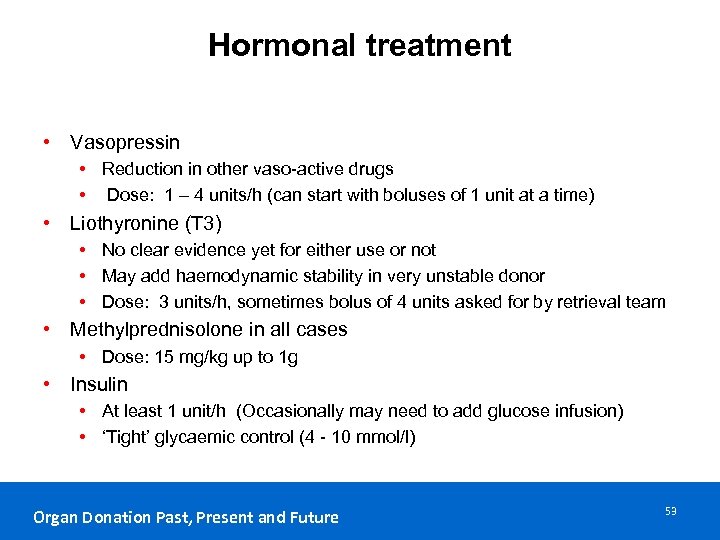 Hormonal treatment

• Vasopressin
  • Reduction in other vaso-active drugs
  • Dose: 1 – 4 units/h (can start with boluses of 1 unit at a time)
• Liothyronine (T3)
  • No clear evidence yet for either use or not
  • May add haemodynamic stability in very unstable donor
  • Dose: 3 units/h, sometimes bolus of 4 units asked for by retrieval team
• Methylprednisolone in all cases
  • Dose: 15 mg/kg up to 1g
• Insulin
  • At least 1 unit/h (Occasionally may need to add glucose infusion)
  • 'Tight' glycaemic control (4 - 10 mmol/l)

Organ Donation Past, Present and Future

53